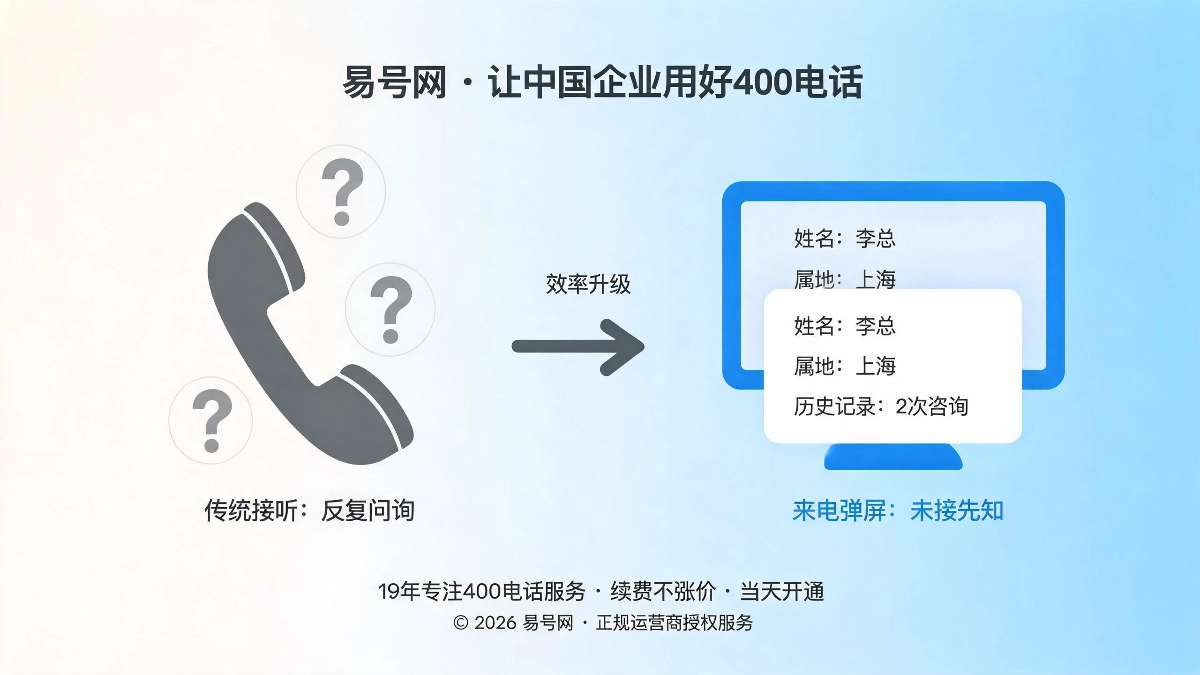 易号网 · 让中国企业用好400电话

?
?
?

传统接听：反复问询

效率升级

姓名：李总
属地：上海

姓名：李总
属地：上海
历史记录：2次咨询

来电弹屏：未接先知

19年专注400电话服务 · 续费不涨价 · 当天开通
© 2026 易号网 · 正规运营商授权服务